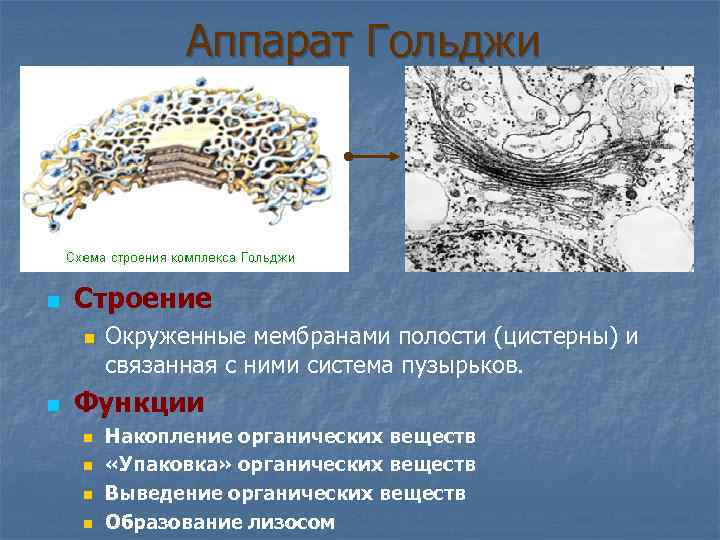 Аппарат Гольджи

Схема строения комплекса Гольджи

Строение

Окруженные мембранами полости (цистерны) и связанная с ними система пузырьков.

Функции

Накопление органических веществ

«Упаковка» органических веществ

Выведение органических веществ

Образование лизосом